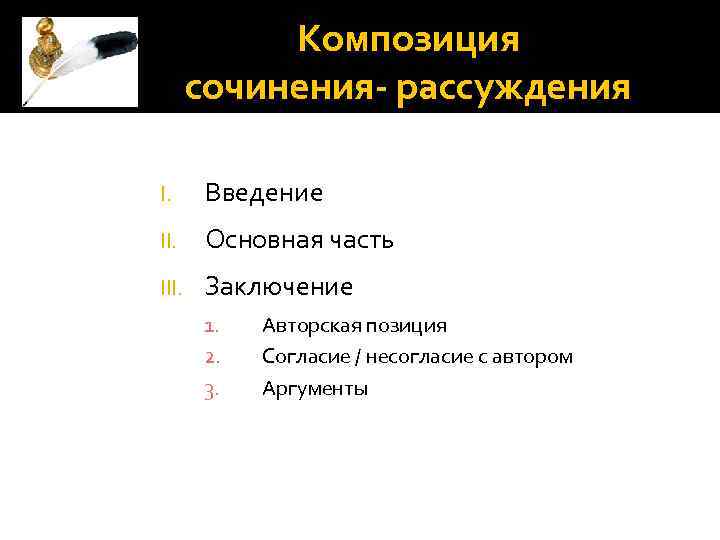 Композиция сочинения- рассуждения

I. Введение

II. Основная часть

III. Заключение

1. Авторская позиция
2. Согласие / несогласие с автором
3. Аргументы